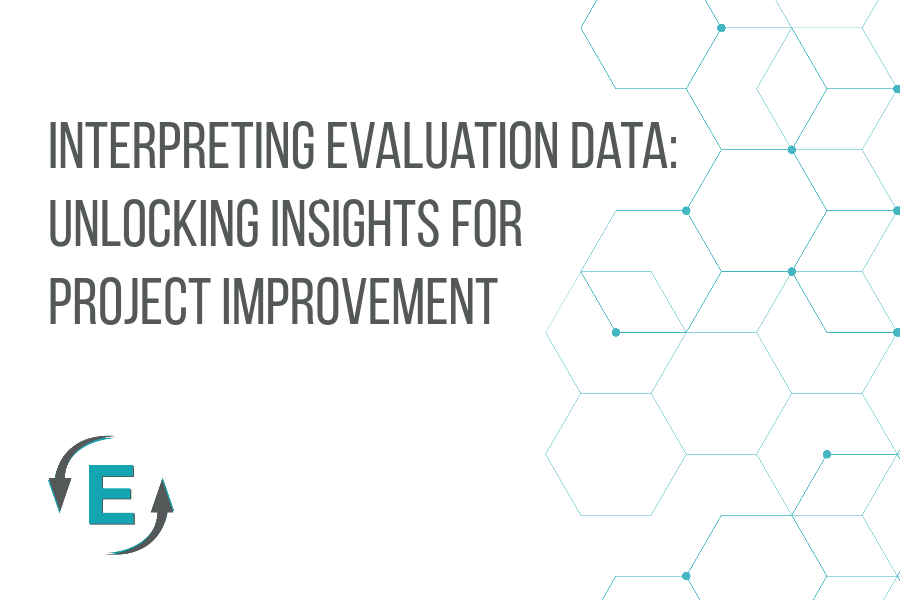 INTERPRETING EVALUATION DATA: UNLOCKING INSIGHTS FOR PROJECT IMPROVEMENT

E